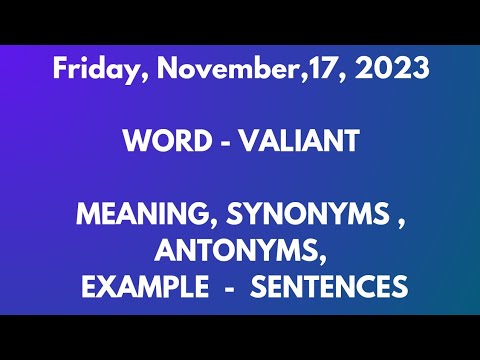 Friday, November,17, 2023

WORD - VALIANT

MEANING, SYNONYMS , ANTONYMS, EXAMPLE - SENTENCES